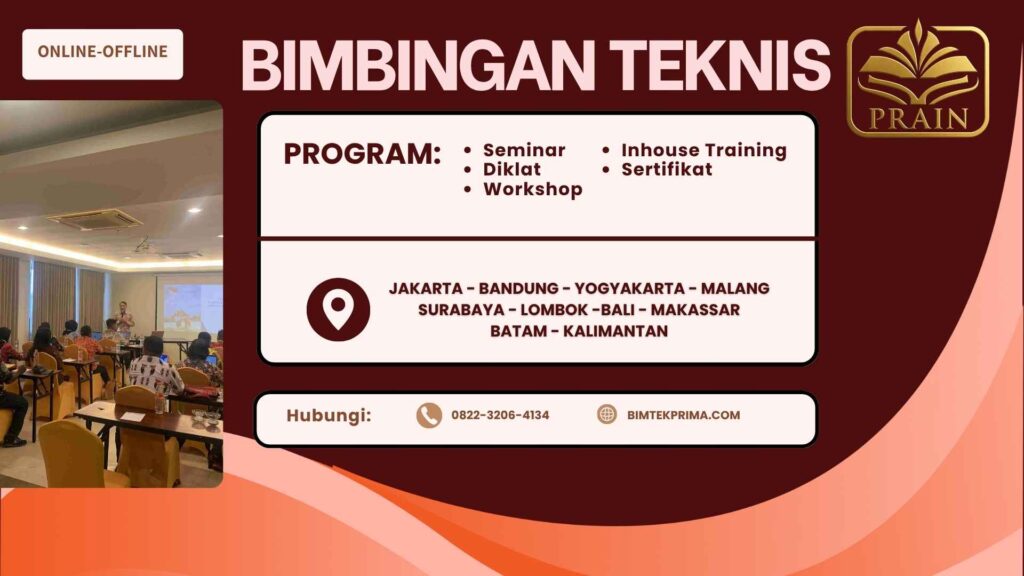 ONLINE-OFFLINE

BIMBINGAN TEKNIS

PRAIN

PROGRAM:
• Seminar
• Diklat
• Workshop
• Inhouse Training
• Sertifikat

JAKARTA - BANDUNG - YOGYAKARTA - MALANG
SURABAYA - LOMBOK -BALI - MAKASSAR
BATAM - KALIMANTAN

Hubungi: 0822-3206-4134 BIMTEKPRIMA.COM